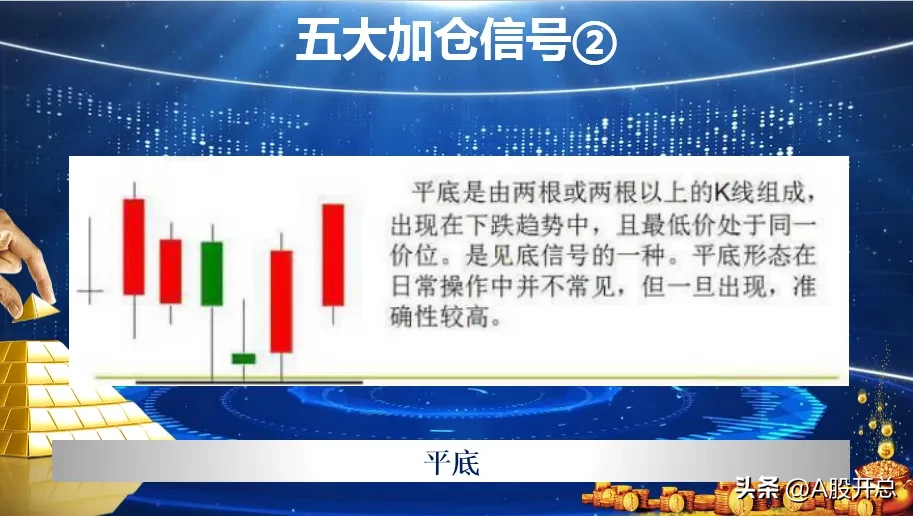 五大加仓信号②

平底是由两根或两根以上的K线组成，出现在下跌趋势中，且最低价处于同一价位。是见底信号的一种。平底形态在日常操作中并不常见，但一旦出现，准确性较高。

平底

头条 @A股开总